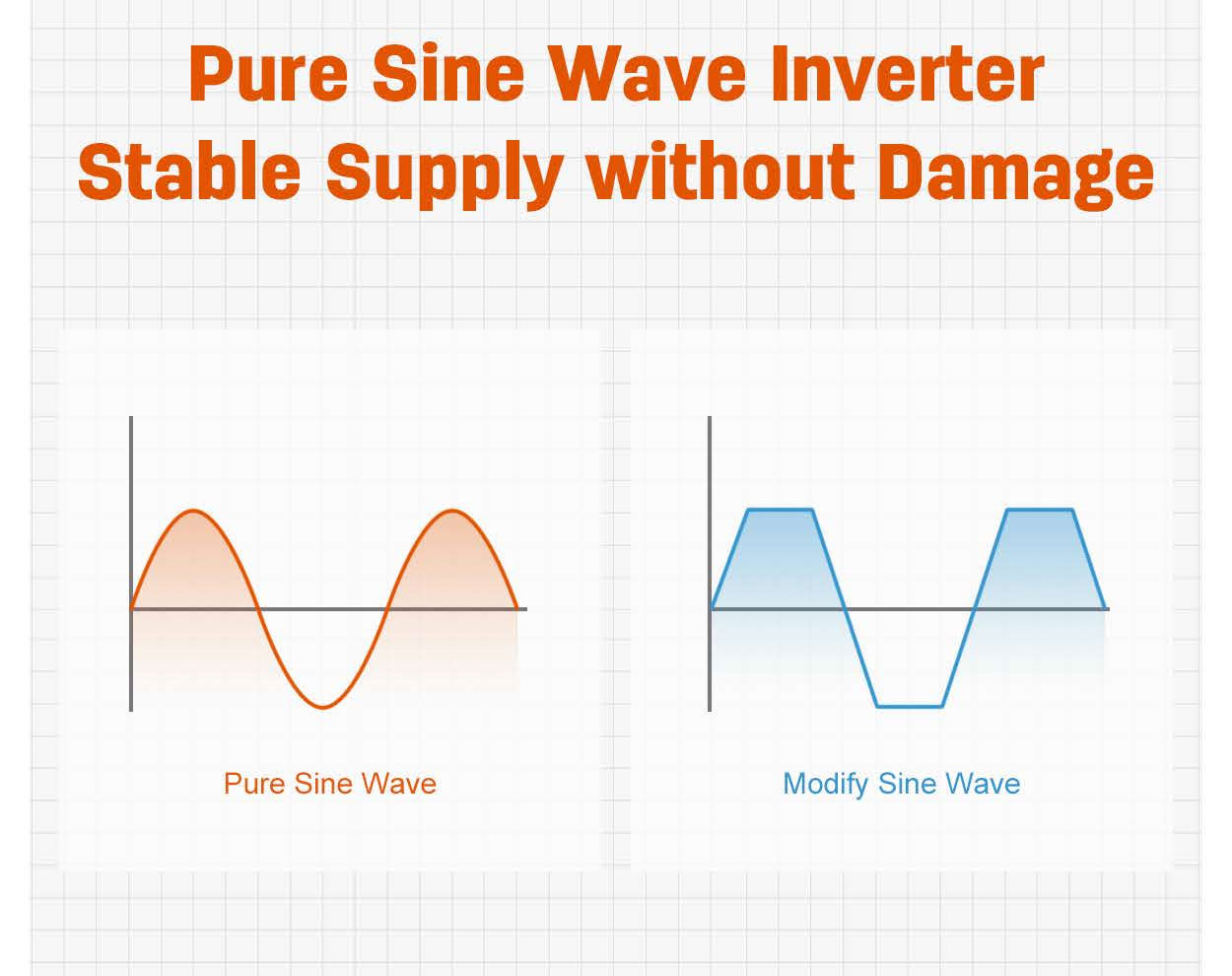 Pure Sine Wave Inverter
Stable Supply without Damage

Pure Sine Wave

Modify Sine Wave